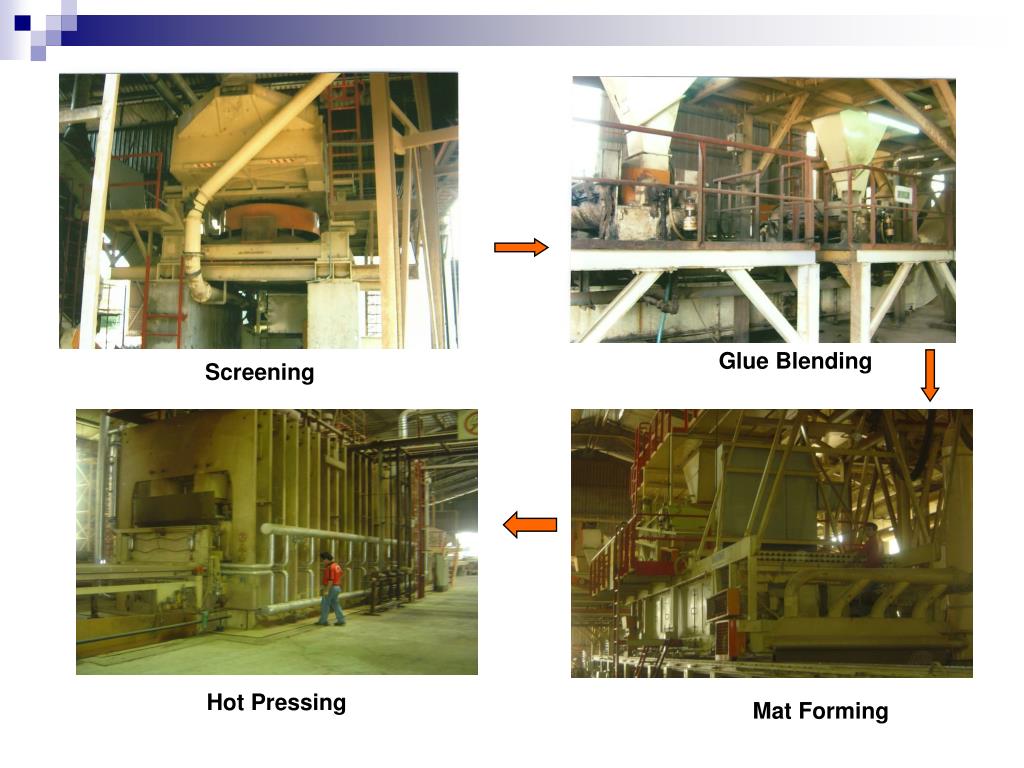 Screening

Glue Blending

Hot Pressing

Mat Forming